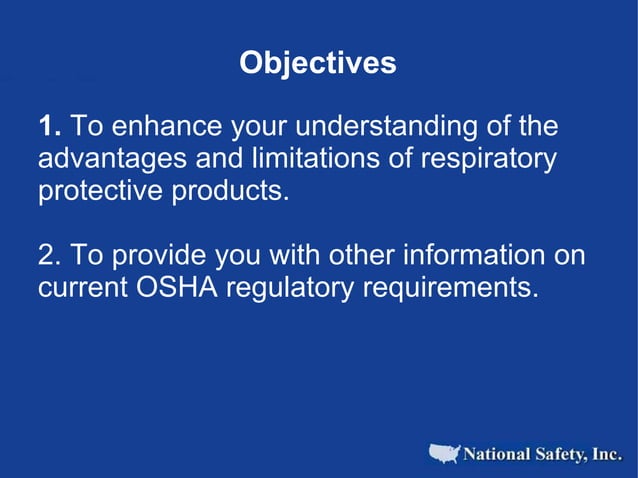 Objectives

1. To enhance your understanding of the advantages and limitations of respiratory protective products.

2. To provide you with other information on current OSHA regulatory requirements.

National Safety, Inc.